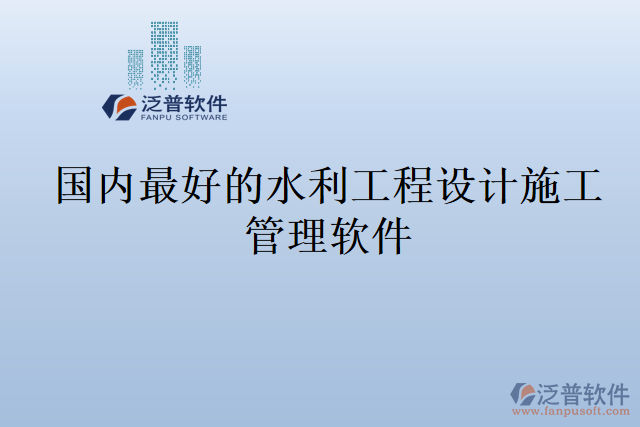 泛普软件
FANPU SOFTWARE

国内最好的水利工程设计施工管理软件

泛普软件
www.fanpusoft.com